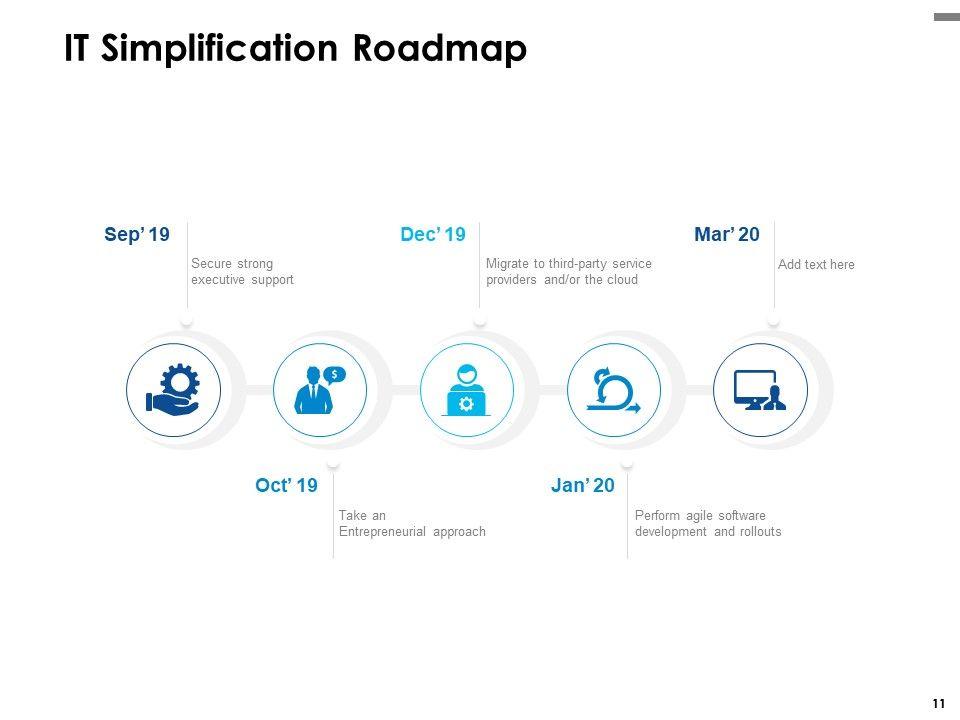 IT Simplification Roadmap

Sep' 19
Secure strong executive support

Dec' 19
Migrate to third-party service providers and/or the cloud

Mar' 20
Add text here

Oct' 19
Take an Entrepreneurial approach

Jan' 20
Perform agile software development and rollouts

11